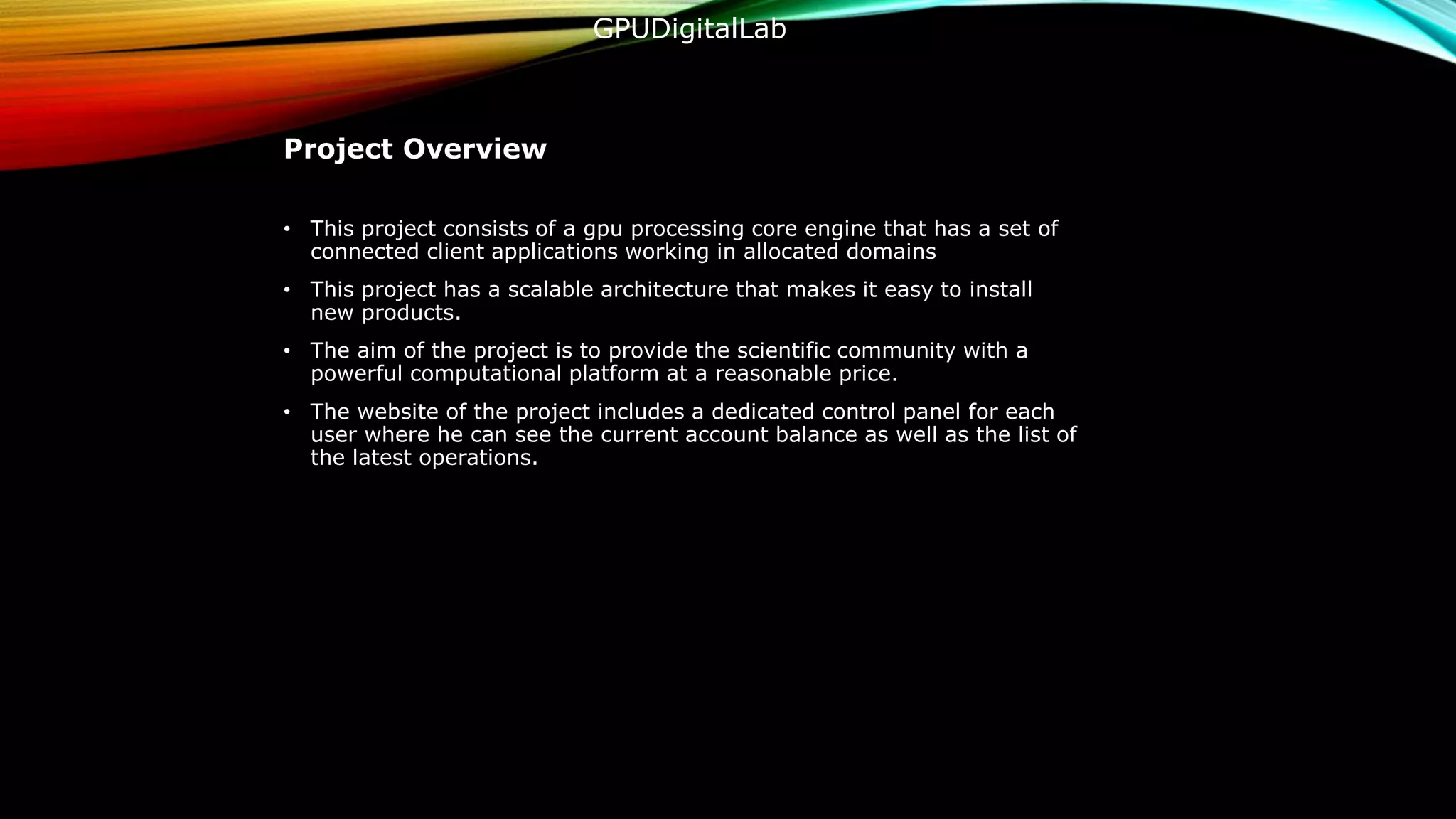 GPUDigitalLab

Project Overview

• This project consists of a gpu processing core engine that has a set of connected client applications working in allocated domains

• This project has a scalable architecture that makes it easy to install new products.

• The aim of the project is to provide the scientific community with a powerful computational platform at a reasonable price.

• The website of the project includes a dedicated control panel for each user where he can see the current account balance as well as the list of the latest operations.